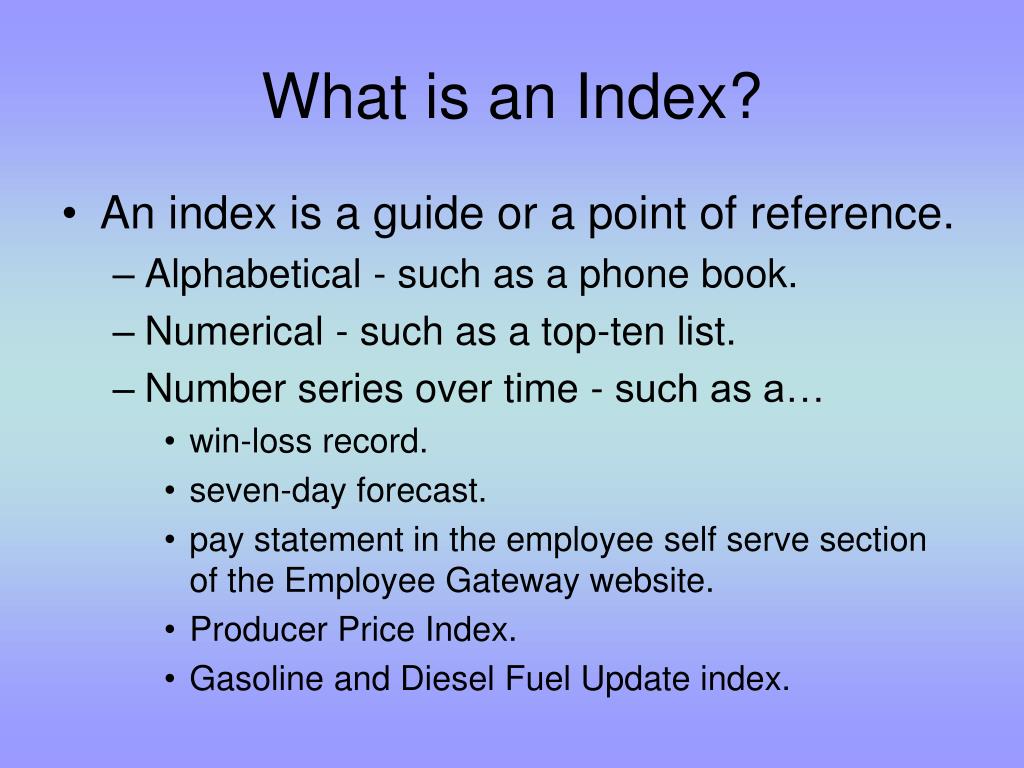 What is an Index?

• An index is a guide or a point of reference.
– Alphabetical - such as a phone book.
– Numerical - such as a top-ten list.
– Number series over time - such as a…
• win-loss record.
• seven-day forecast.
• pay statement in the employee self serve section of the Employee Gateway website.
• Producer Price Index.
• Gasoline and Diesel Fuel Update index.